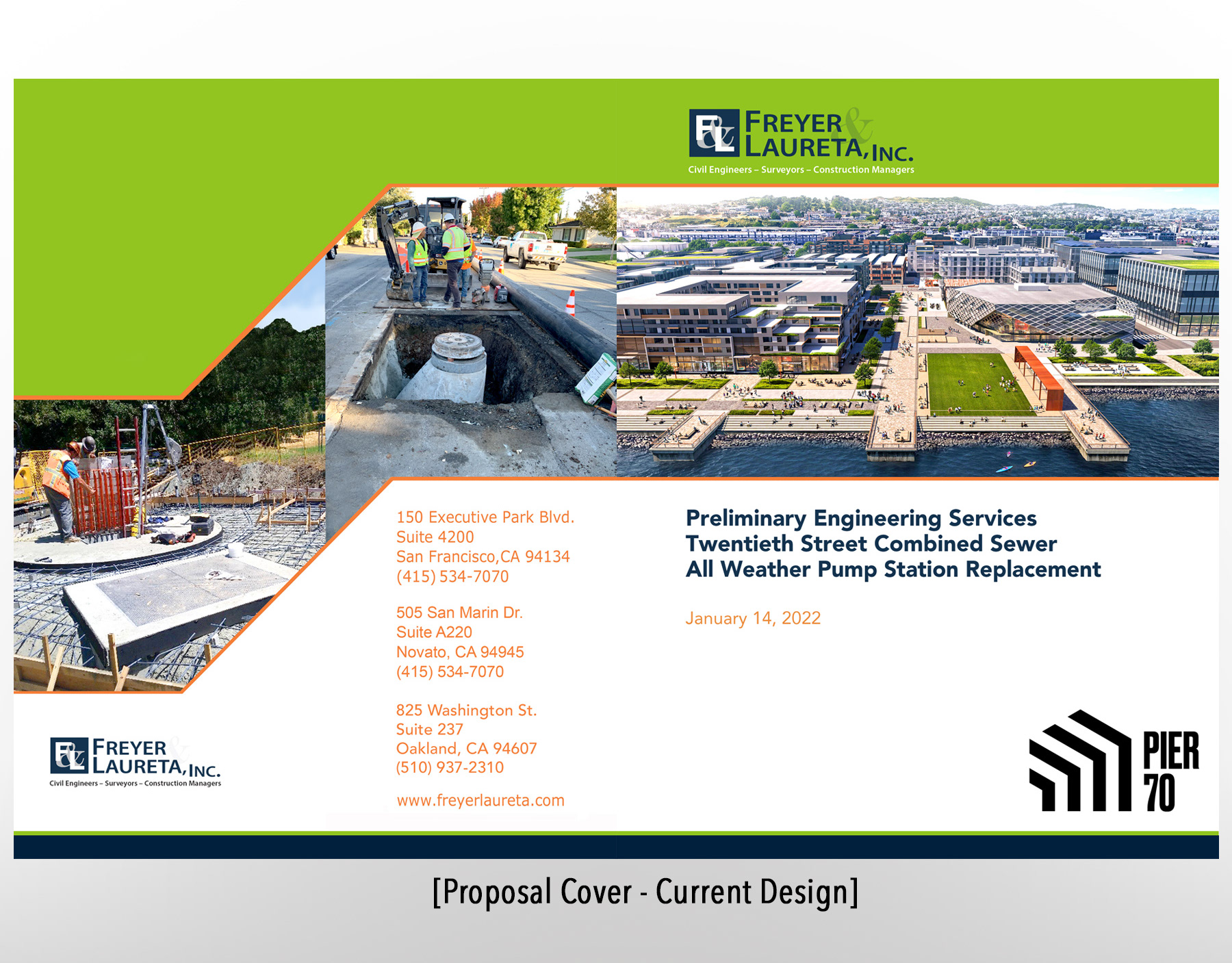 F&L FREYER & LAURETA, INC.
Civil Engineers – Surveyors – Construction Managers

150 Executive Park Blvd.
Suite 4200
San Francisco,CA 94134
(415) 534-7070

505 San Marin Dr.
Suite A220
Novato, CA 94945
(415) 534-7070

825 Washington St.
Suite 237
Oakland, CA 94607
(510) 937-2310

www.freyerlaureta.com

Preliminary Engineering Services
Twentieth Street Combined Sewer
All Weather Pump Station Replacement

January 14, 2022

F&L FREYER & LAURETA, INC.
Civil Engineers – Surveyors – Construction Managers

PIER 70

[Proposal Cover - Current Design]